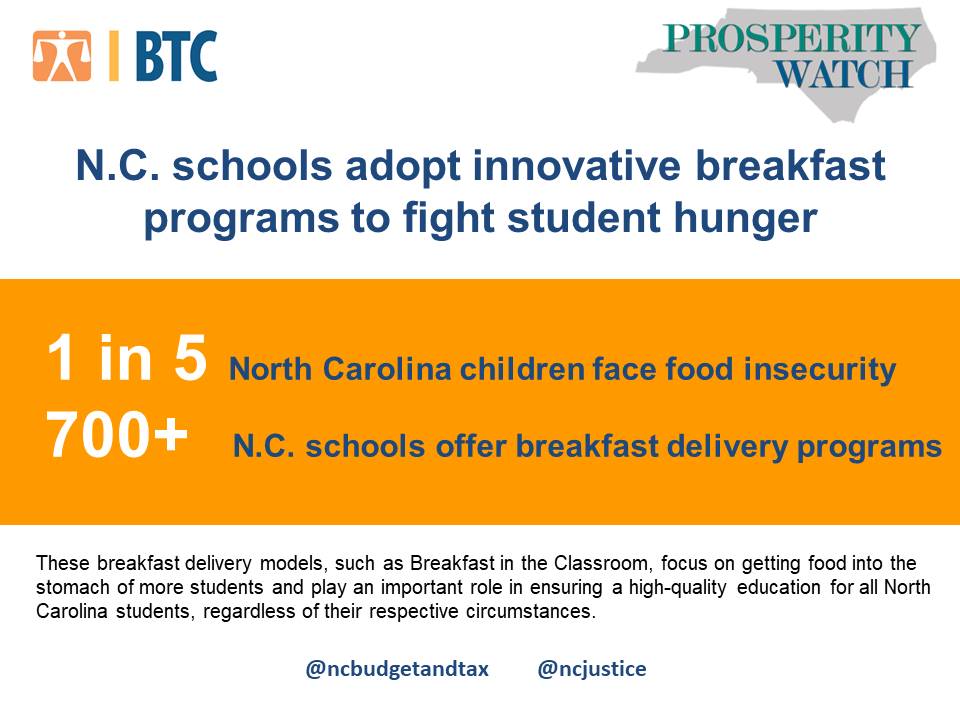 BTC

PROSPERITY WATCH

N.C. schools adopt innovative breakfast programs to fight student hunger

1 in 5 North Carolina children face food insecurity
700+ N.C. schools offer breakfast delivery programs

These breakfast delivery models, such as Breakfast in the Classroom, focus on getting food into the stomach of more students and play an important role in ensuring a high-quality education for all North Carolina students, regardless of their respective circumstances.

@ncbudgetandtax @ncjustice